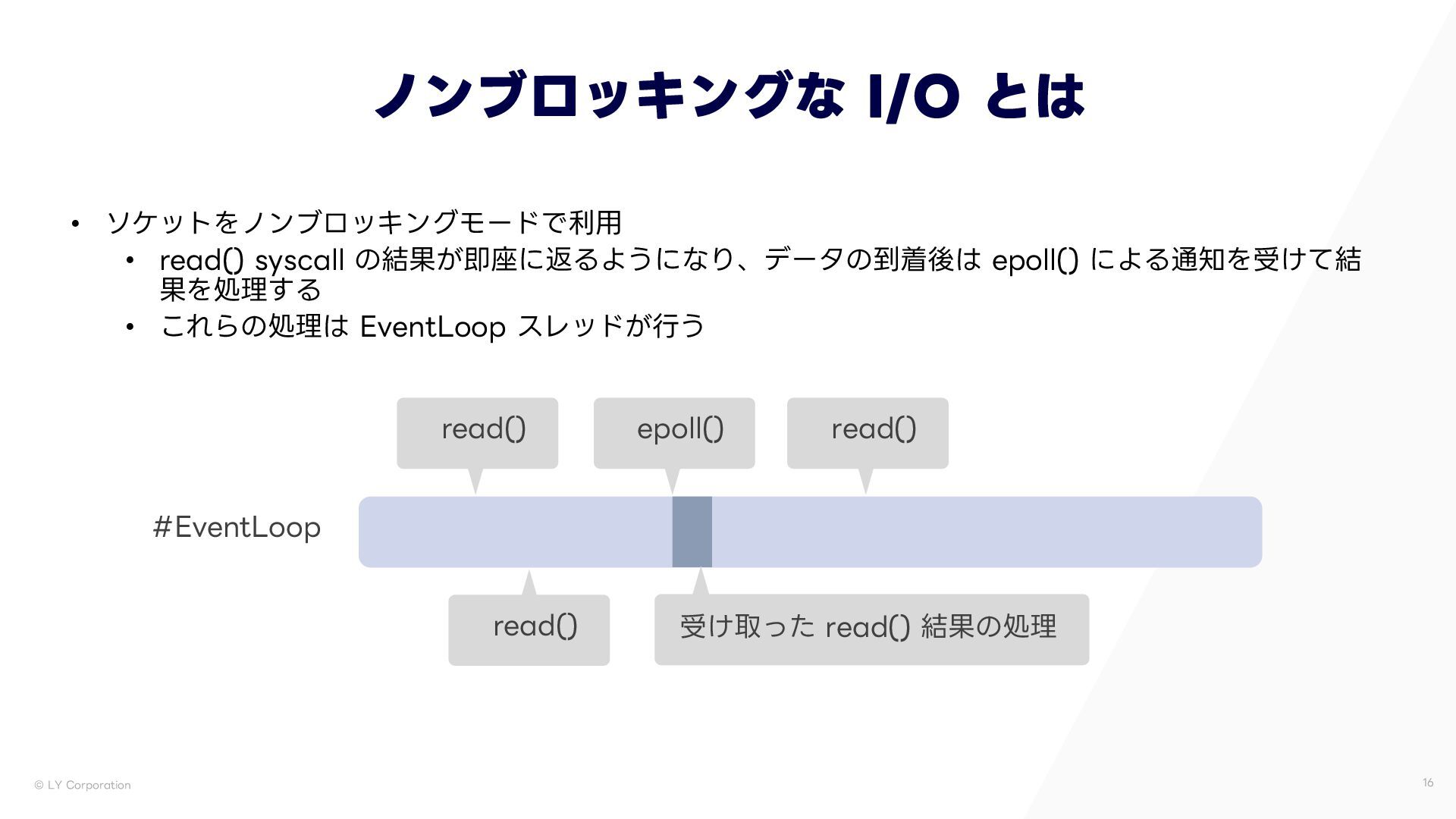 ノンブロッキングな I/O とは

• ソケットをノンブロッキングモードで利用
  • read() syscall の結果が即座に返るようになり、データの到着後は epoll() による通知を受けて結果を処理する
  • これらの処理は EventLoop スレッドが行う

read()

epoll()

read()

#EventLoop

read()

受け取った read() 結果の処理

© LY Corporation

16